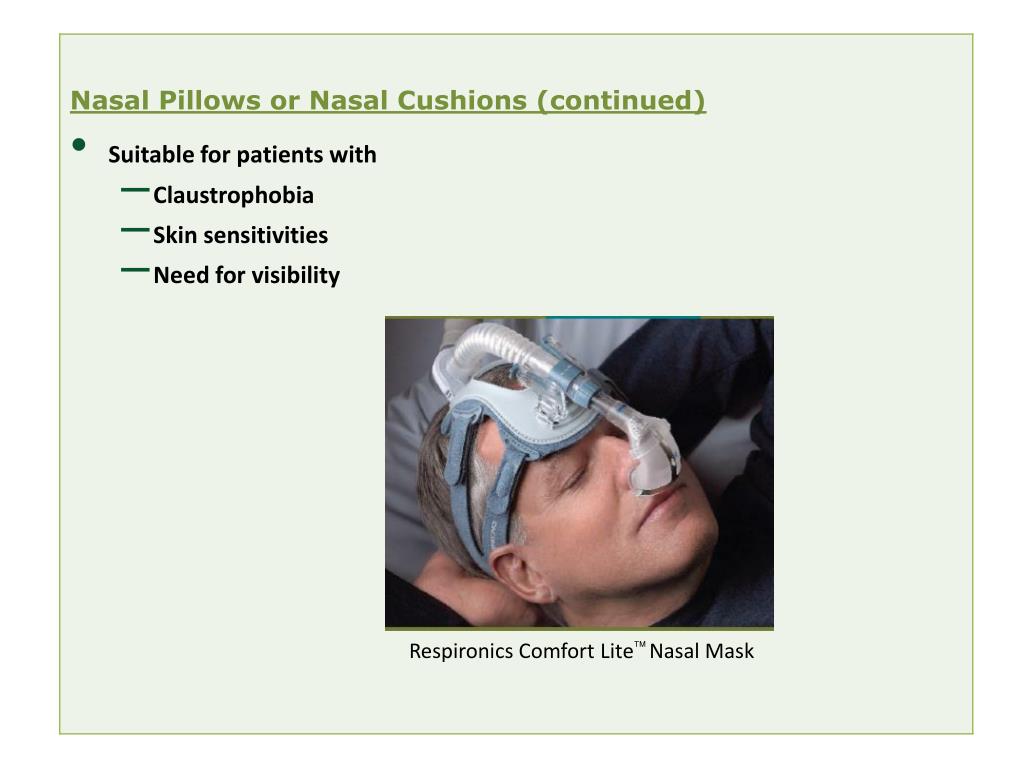 Nasal Pillows or Nasal Cushions (continued)

• Suitable for patients with
– Claustrophobia
– Skin sensitivities
– Need for visibility

Respironics Comfort Lite™ Nasal Mask